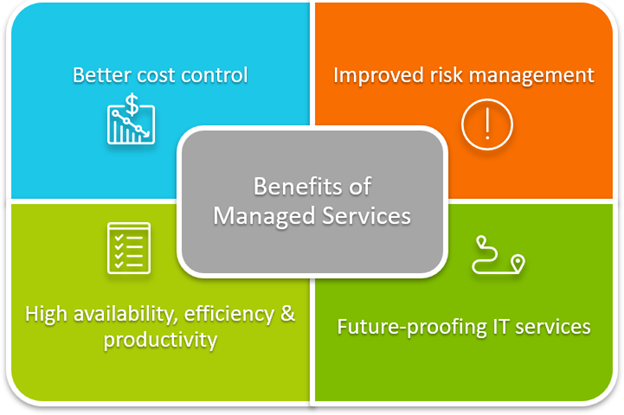 Better cost control

Improved risk management

Benefits of Managed Services

High availability, efficiency & productivity

Future-proofing IT services